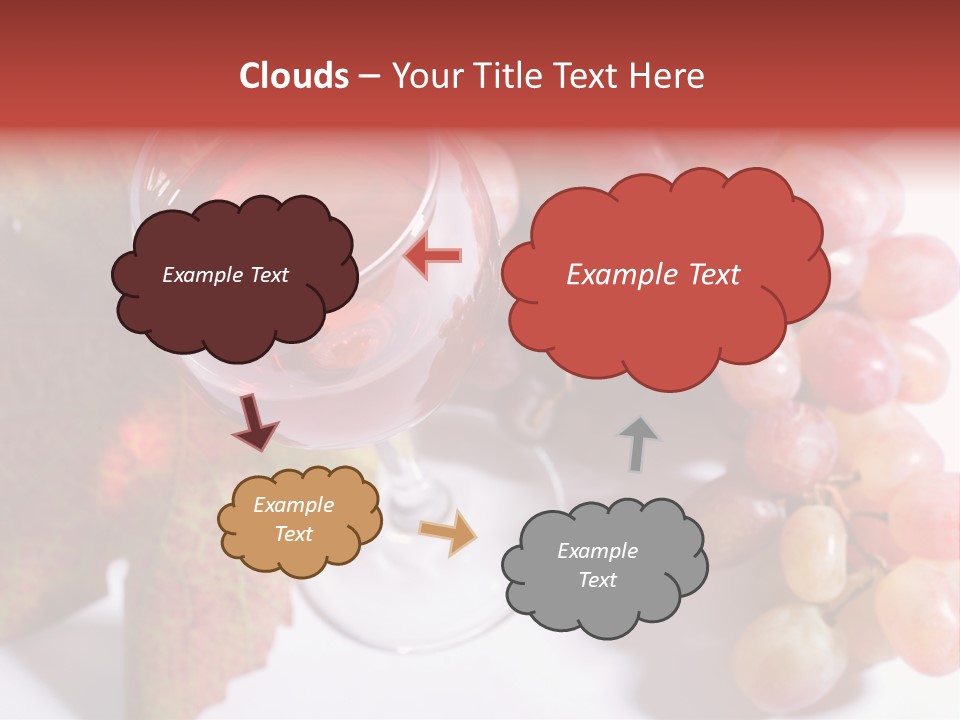 Clouds – Your Title Text Here

Example Text

Example Text

Example Text

Example Text